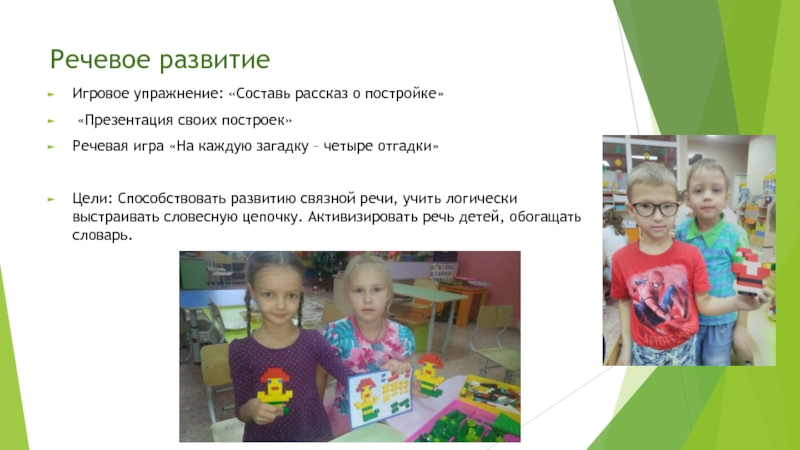 Речевое развитие

Игровое упражнение: «Составь рассказ о постройке»

«Презентация своих построек»

Речевая игра «На каждую загадку – четыре отгадки»

Цели: Способствовать развитию связной речи, учить логически выстраивать словесную цепочку. Активизировать речь детей, обогащать словарь.